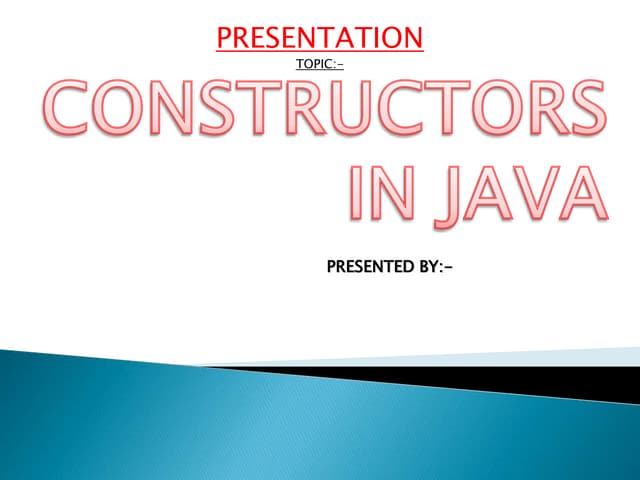 PRESENTATION

TOPIC:-

CONSTRUCTORS IN JAVA

PRESENTED BY:-